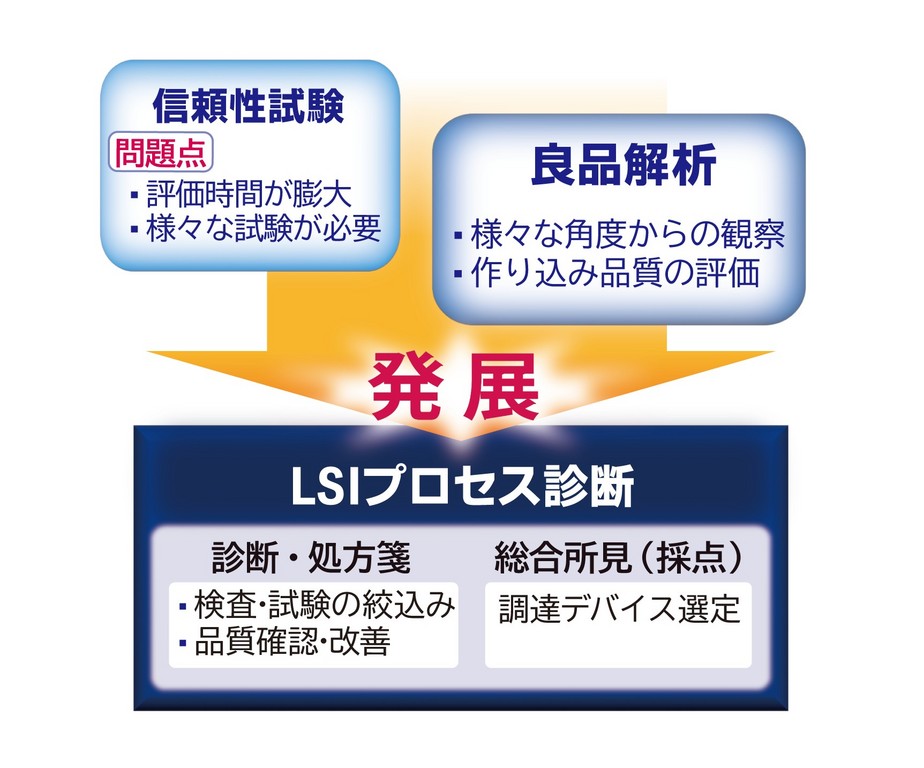 信頼性試験

問題点

▪ 評価時間が膨大
▪ 様々な試験が必要

良品解析

▪ 様々な角度からの観察
▪ 作り込み品質の評価

発展

LSIプロセス診断

診断・処方箋

▪ 検査・試験の絞込み
▪ 品質確認・改善

総合所見（採点）

調達デバイス選定